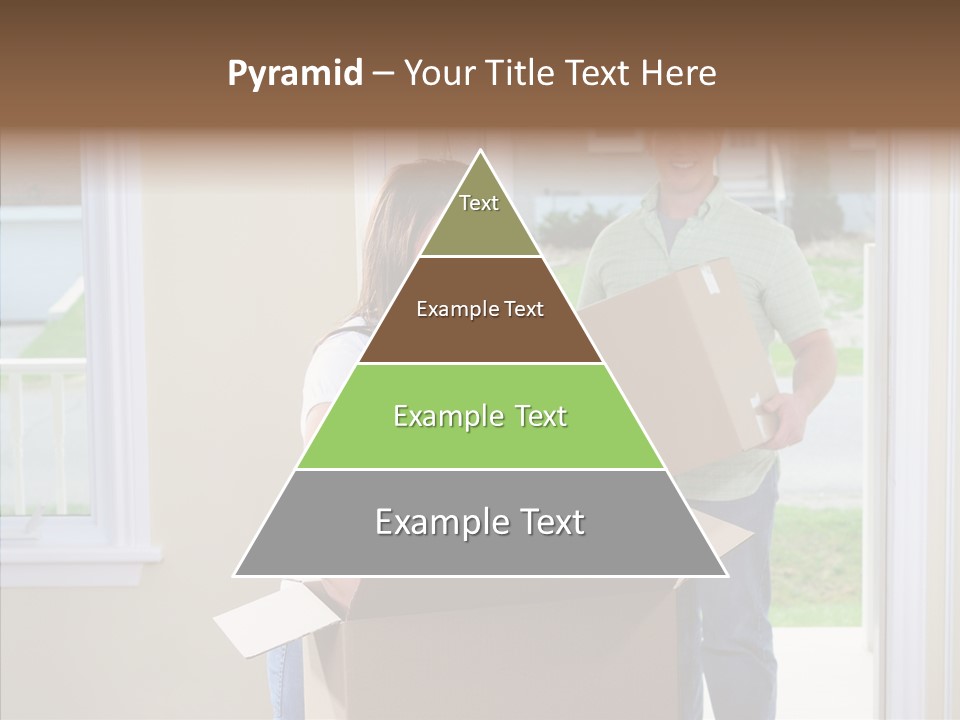 Pyramid – Your Title Text Here

Text

Example Text

Example Text

Example Text